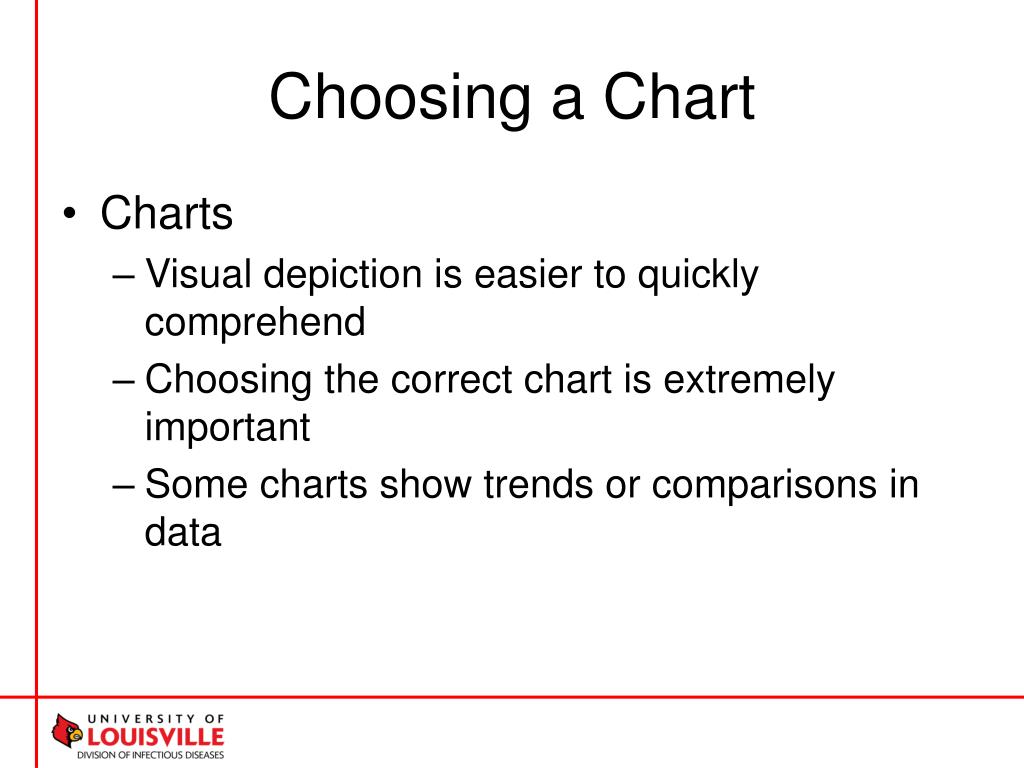 Choosing a Chart

• Charts
– Visual depiction is easier to quickly comprehend
– Choosing the correct chart is extremely important
– Some charts show trends or comparisons in data

UNIVERSITY OF
LOUISVILLE
DIVISION OF INFECTIOUS DISEASES